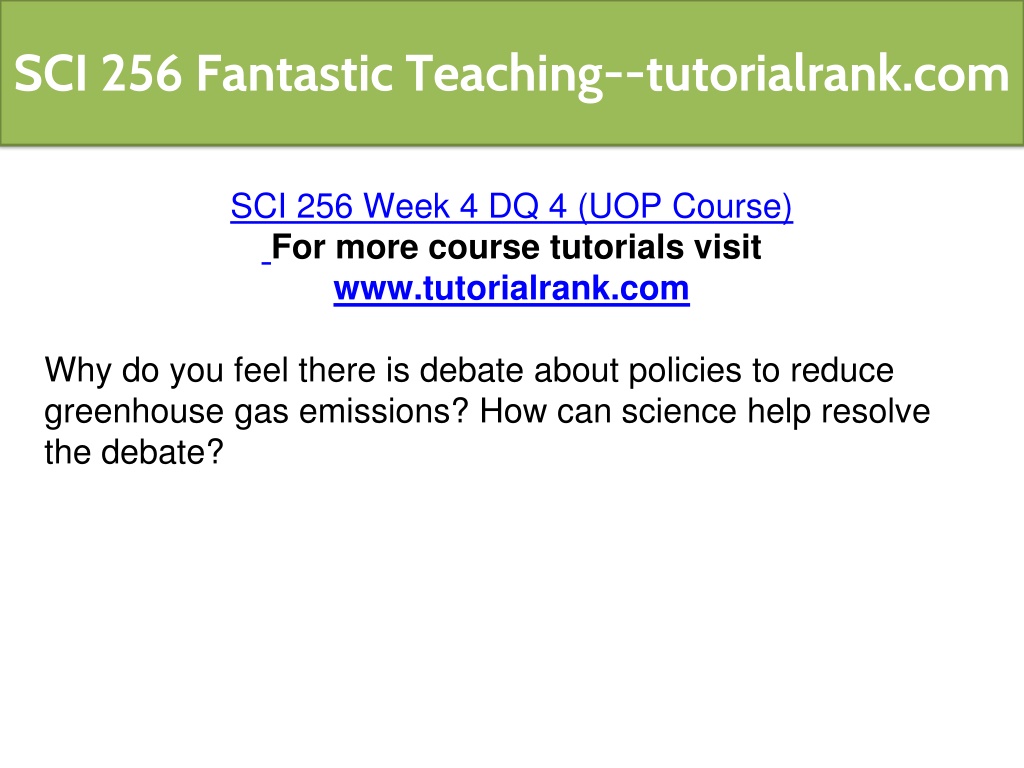 SCI 256 Fantastic Teaching--tutorialrank.com

SCI 256 Week 4 DQ 4 (UOP Course)
For more course tutorials visit
www.tutorialrank.com

Why do you feel there is debate about policies to reduce greenhouse gas emissions? How can science help resolve the debate?